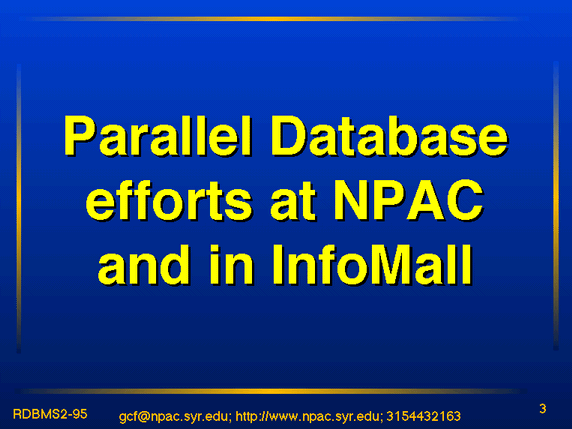 Parallel Database efforts at NPAC and in InfoMall

RDBMS2-95

gcf@npac.syr.edu; http://www.npac.syr.edu; 3154432163

3